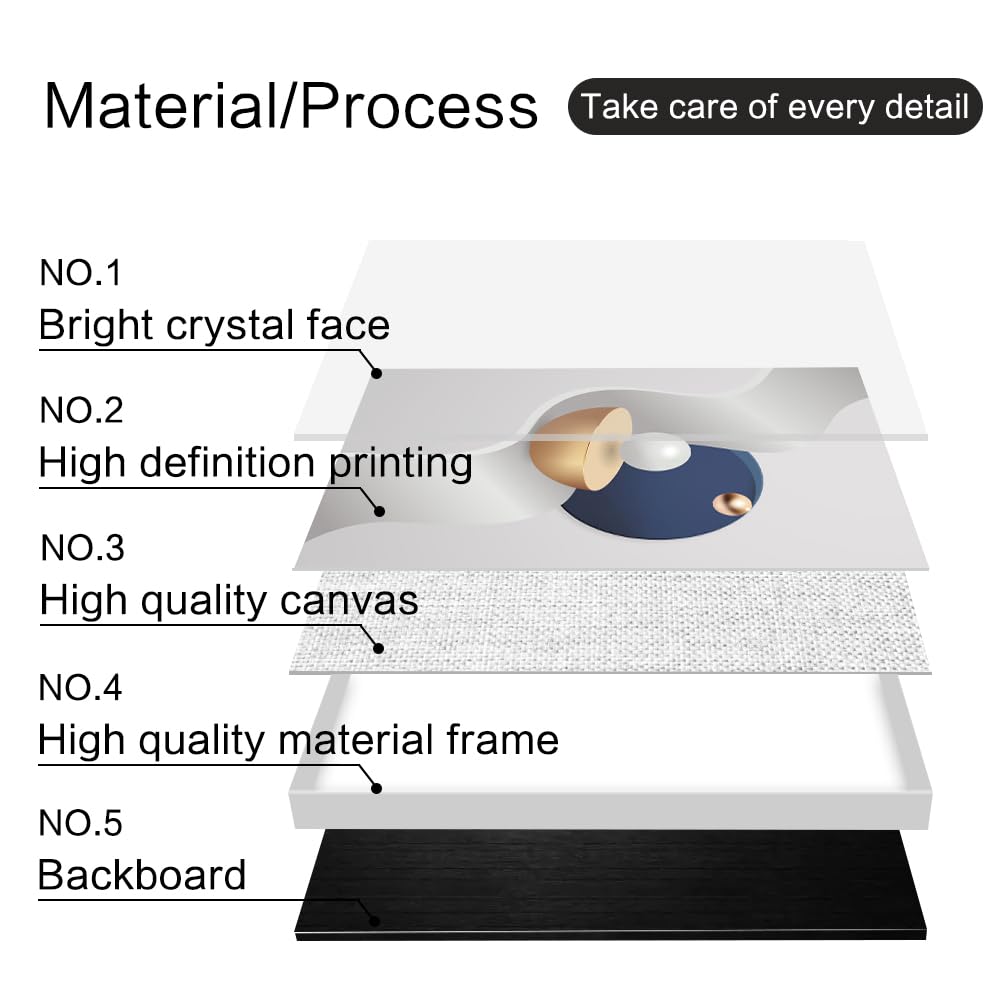 Material/Process

Take care of every detail

NO.1
Bright crystal face

NO.2
High definition printing

NO.3
High quality canvas

NO.4
High quality material frame

NO.5
Backboard